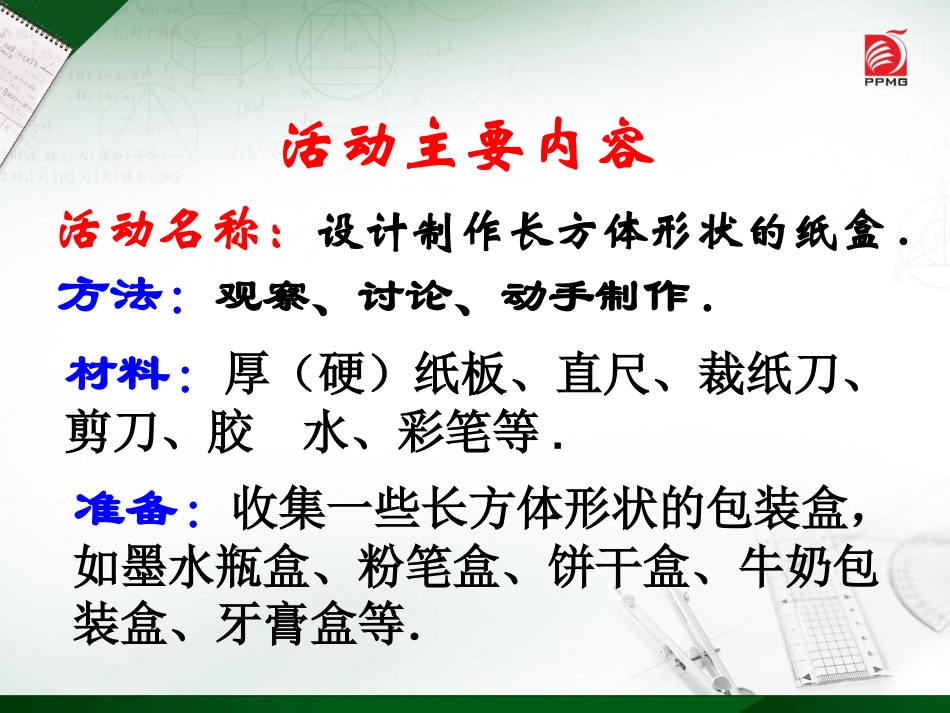 PPMG

活动主要内容

活动名称：设计制作长方体形状的纸盒．

方法：观察、讨论、动手制作．

材料：厚（硬）纸板、直尺、裁纸刀、剪刀、胶　水、彩笔等．

准备：收集一些长方体形状的包装盒，如墨水瓶盒、粉笔盒、饼干盒、牛奶包装盒、牙膏盒等.